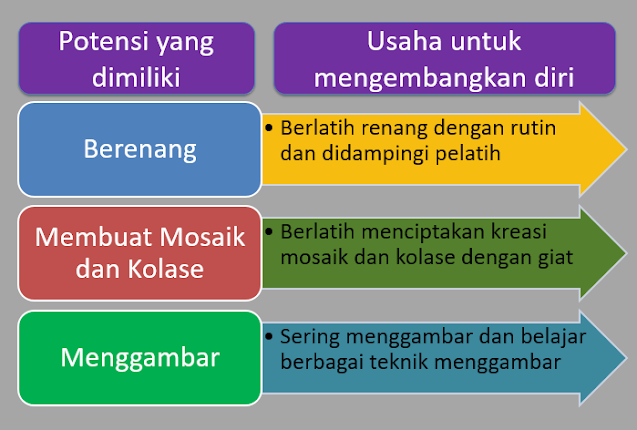 | Potensi yang dimiliki | Usaha untuk mengembangkan diri |
|---|---|
| Berenang | • Berlatih renang dengan rutin dan didampingi pelatih |
| Membuat Mosaik dan Kolase | • Berlatih menciptakan kreasi mosaik dan kolase dengan giat |
| Menggambar | • Sering menggambar dan belajar berbagai teknik menggambar |